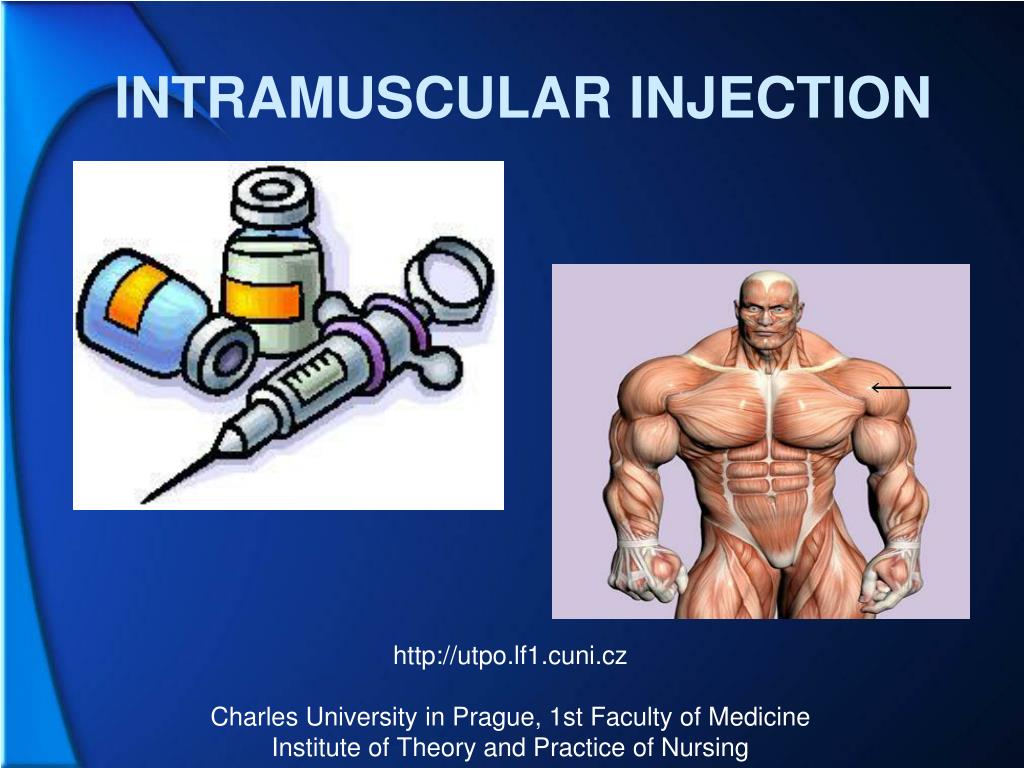 INTRAMUSCULAR INJECTION

http://utpo.lf1.cuni.cz

Charles University in Prague, 1st Faculty of Medicine
Institute of Theory and Practice of Nursing